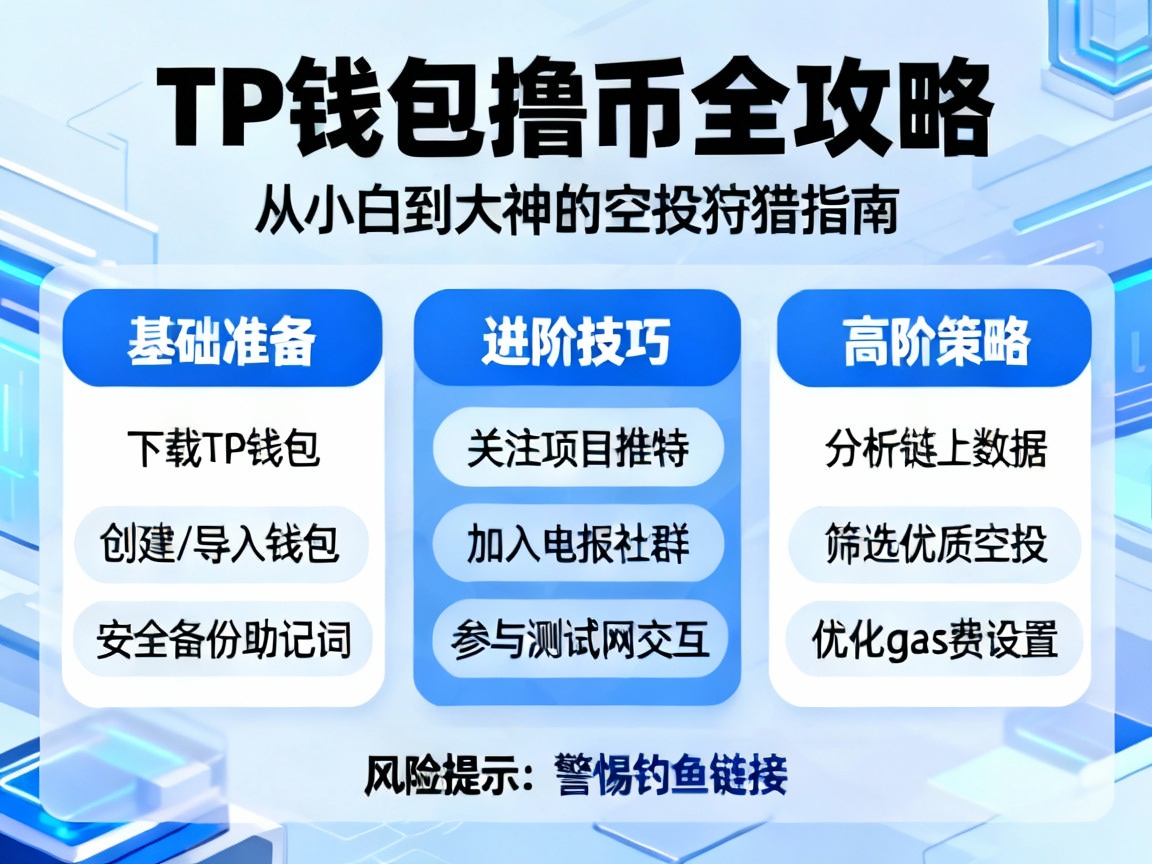 TP钱包撸币全攻略
从小白到大神的空投狩猎指南

基础准备
下载TP钱包
创建/导入钱包
安全备份助记词

进阶技巧
关注项目推特
加入电报社群
参与测试网交互

高阶策略
分析链上数据
筛选优质空投
优化gas费设置

风险提示：警惕钓鱼链接